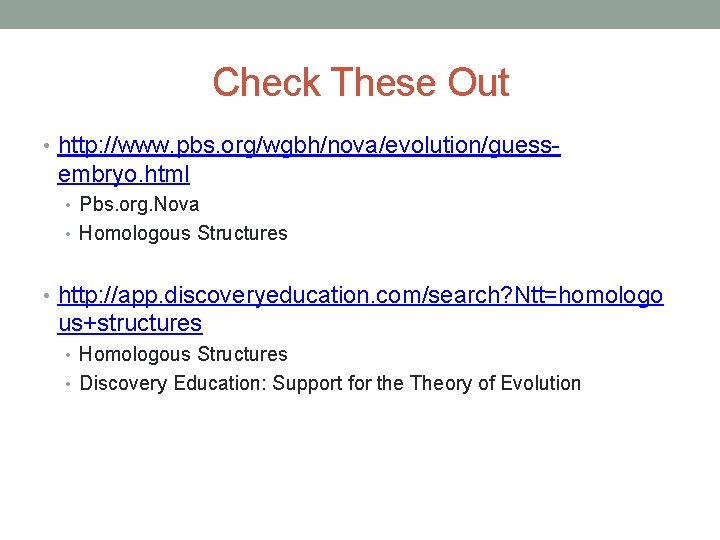 Check These Out

• http://www.pbs.org/wgbh/nova/evolution/guess-embryo.html
  • Pbs.org.Nova
  • Homologous Structures

• http://app.discoveryeducation.com/search?Ntt=homologous+structures
  • Homologous Structures
  • Discovery Education: Support for the Theory of Evolution